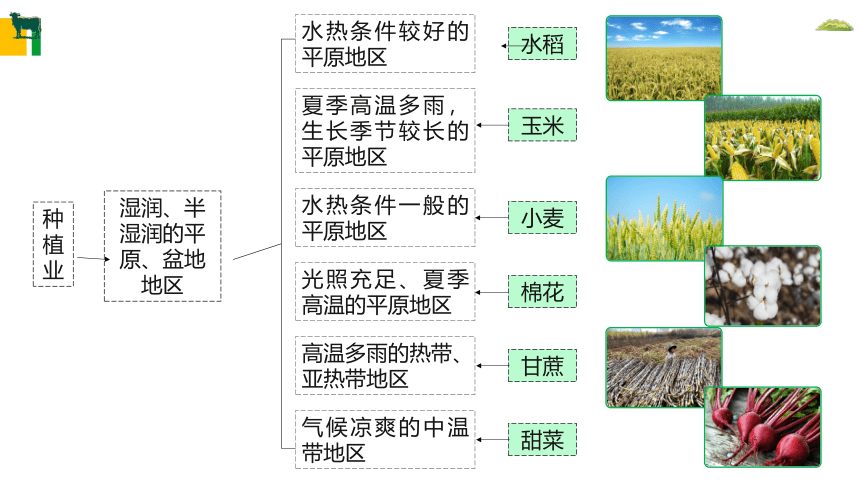 种植业

湿润、半湿润的平原、盆地地区

水热条件较好的平原地区

水稻

夏季高温多雨，生长季节较长的平原地区

玉米

水热条件一般的平原地区

小麦

光照充足、夏季高温的平原地区

棉花

高温多雨的热带、亚热带地区

甘蔗

气候凉爽的中温带地区

甜菜